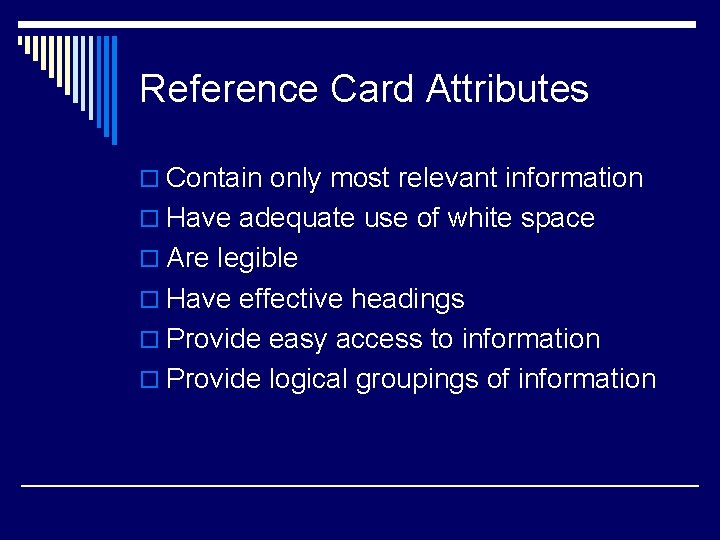 Reference Card Attributes

Contain only most relevant information
Have adequate use of white space
Are legible
Have effective headings
Provide easy access to information
Provide logical groupings of information